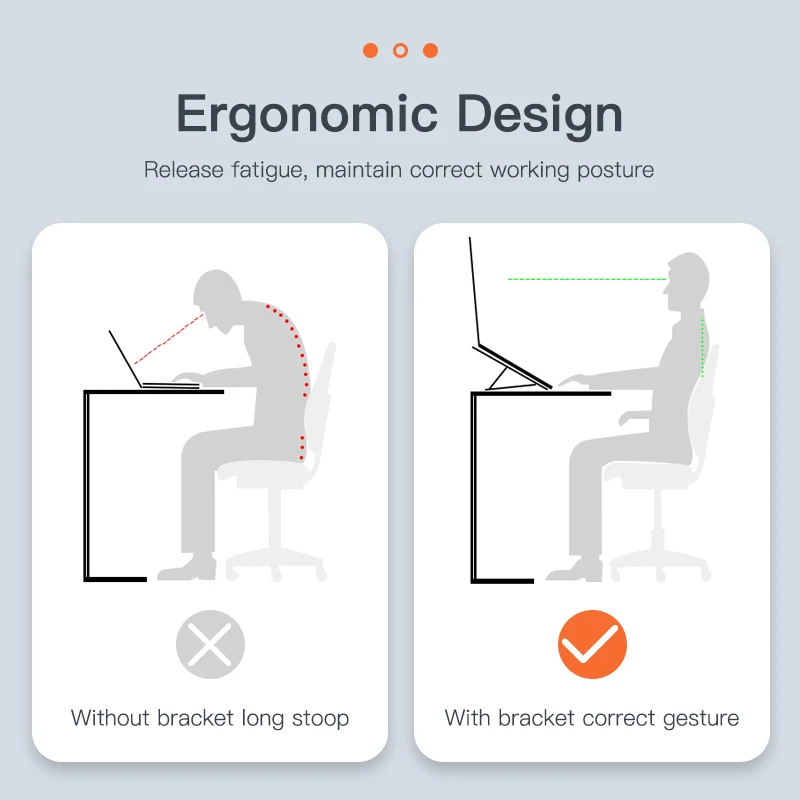 Ergonomic Design

Release fatigue, maintain correct working posture

Without bracket long stoop

With bracket correct gesture